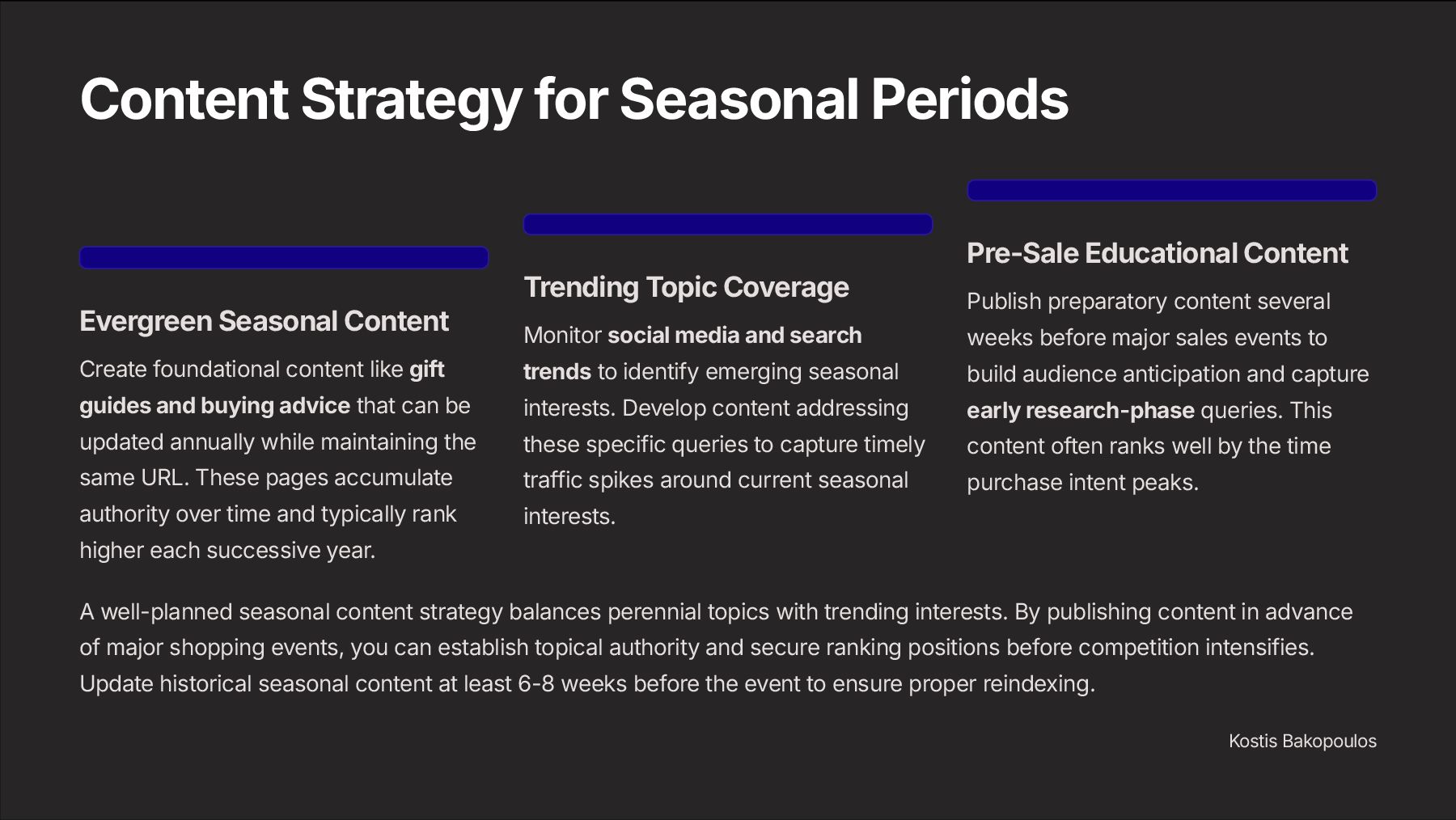 Content Strategy for Seasonal Periods

Evergreen Seasonal Content

Create foundational content like gift guides and buying advice that can be updated annually while maintaining the same URL. These pages accumulate authority over time and typically rank higher each successive year.

Trending Topic Coverage

Monitor social media and search trends to identify emerging seasonal interests. Develop content addressing these specific queries to capture timely traffic spikes around current seasonal interests.

Pre-Sale Educational Content

Publish preparatory content several weeks before major sales events to build audience anticipation and capture early research-phase queries. This content often ranks well by the time purchase intent peaks.

A well-planned seasonal content strategy balances perennial topics with trending interests. By publishing content in advance of major shopping events, you can establish topical authority and secure ranking positions before competition intensifies. Update historical seasonal content at least 6-8 weeks before the event to ensure proper reindexing.

Kostis Bakopoulos